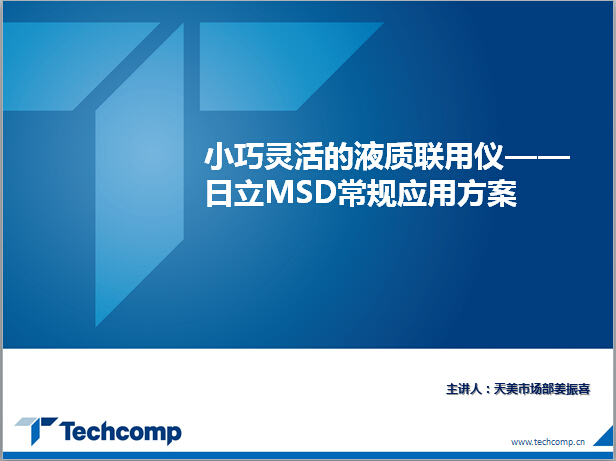 小巧灵活的液质联用仪——日立MSD常规应用方案

主讲人：天美市场部姜振喜

Techcomp

www.techcomp.cn